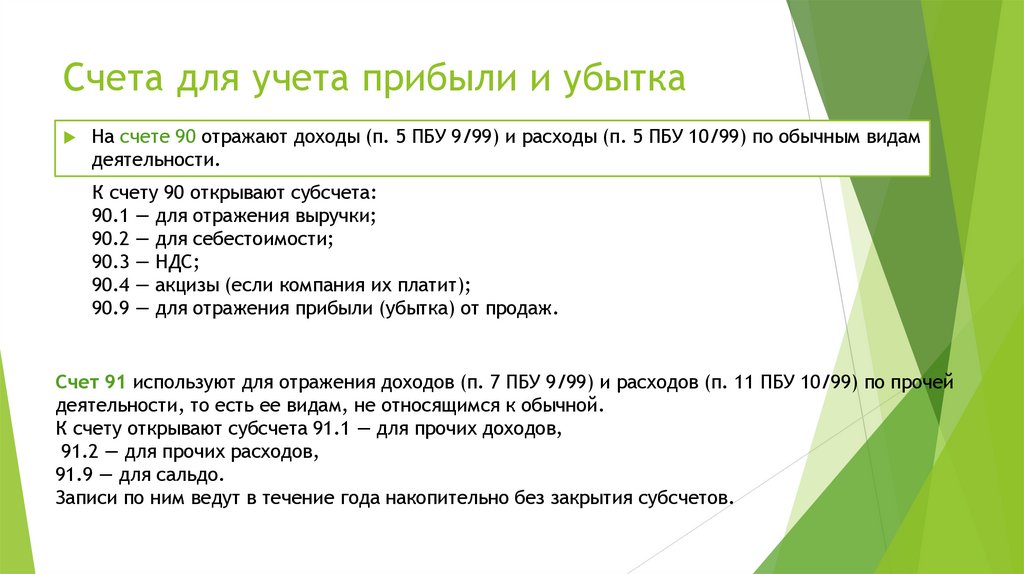 Счета для учета прибыли и убытка

На счете 90 отражают доходы (п. 5 ПБУ 9/99) и расходы (п. 5 ПБУ 10/99) по обычным видам деятельности.

К счету 90 открывают субсчета:
90.1 — для отражения выручки;
90.2 — для себестоимости;
90.3 — НДС;
90.4 — акцизы (если компания их платит);
90.9 — для отражения прибыли (убытка) от продаж.

Счет 91 используют для отражения доходов (п. 7 ПБУ 9/99) и расходов (п. 11 ПБУ 10/99) по прочей деятельности, то есть ее видам, не относящимся к обычной.
К счету открывают субсчета 91.1 — для прочих доходов,
91.2 — для прочих расходов,
91.9 — для сальдо.
Записи по ним ведут в течение года накопительно без закрытия субсчетов.